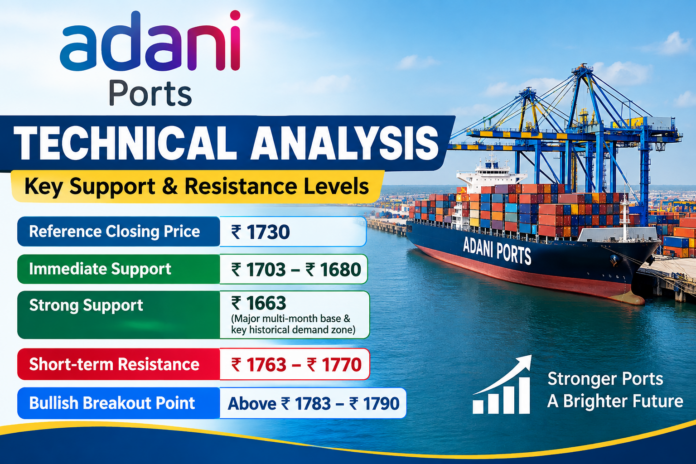 adani
Ports

TECHNICAL ANALYSIS
Key Support & Resistance Levels

| Reference Closing Price | ₹ 1730 |
|---|---|
| Immediate Support | ₹ 1703 – ₹ 1680 |
| Strong Support | ₹ 1663 (Major multi-month base & key historical demand zone) |
| Short-term Resistance | ₹ 1763 – ₹ 1770 |
| Bullish Breakout Point | Above ₹ 1783 – ₹ 1790 |

ADANI PORTS

Stronger Ports
A Brighter Future